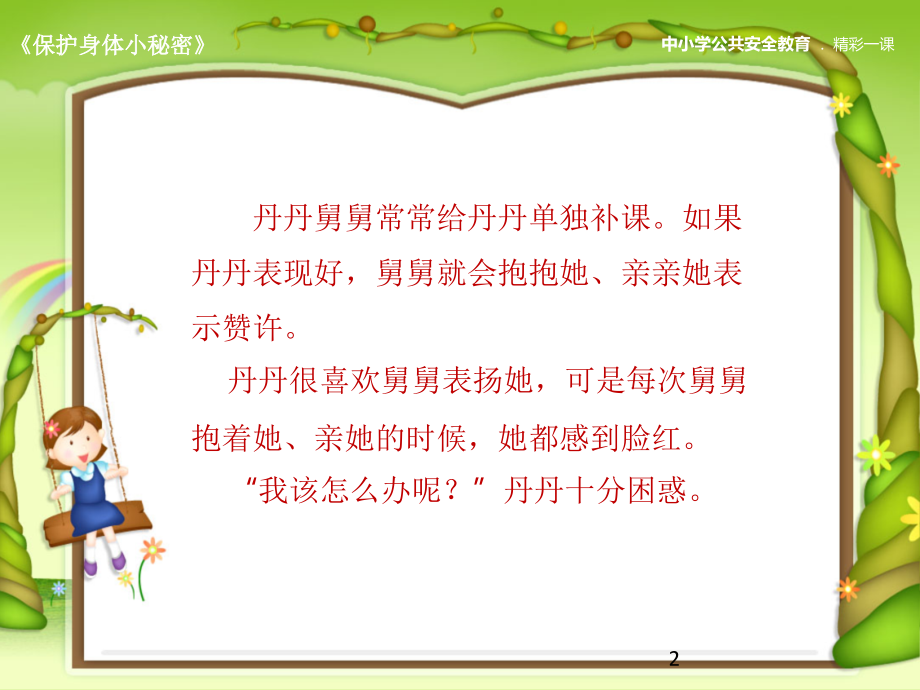 《保护身体小秘密》

中小学公共安全教育 . 精彩一课

丹丹舅舅常常给丹丹单独补课。如果丹丹表现好，舅舅就会抱抱她、亲亲她表示赞许。

丹丹很喜欢舅舅表扬她，可是每次舅舅抱着她、亲她的时候，她都感到脸红。

“我该怎么办呢？”丹丹十分困惑。

2